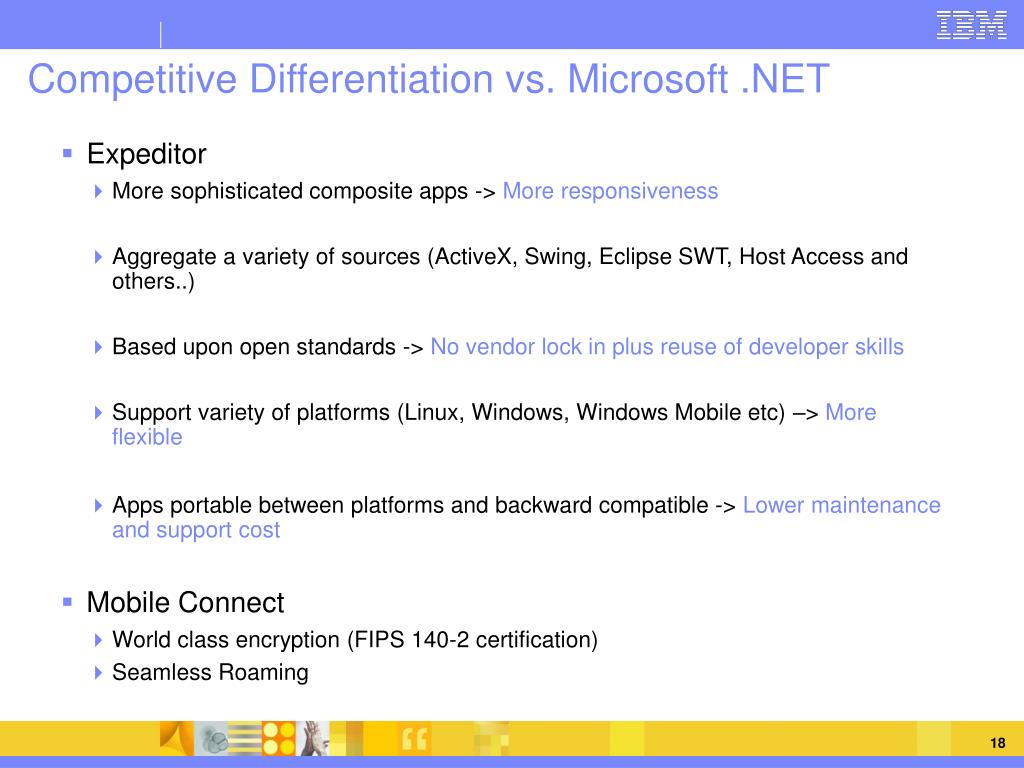 IBM

Competitive Differentiation vs. Microsoft .NET

Expeditor

More sophisticated composite apps -> More responsiveness

Aggregate a variety of sources (ActiveX, Swing, Eclipse SWT, Host Access and others..)

Based upon open standards -> No vendor lock in plus reuse of developer skills

Support variety of platforms (Linux, Windows, Windows Mobile etc) –> More flexible

Apps portable between platforms and backward compatible -> Lower maintenance and support cost

Mobile Connect

World class encryption (FIPS 140-2 certification)

Seamless Roaming

18